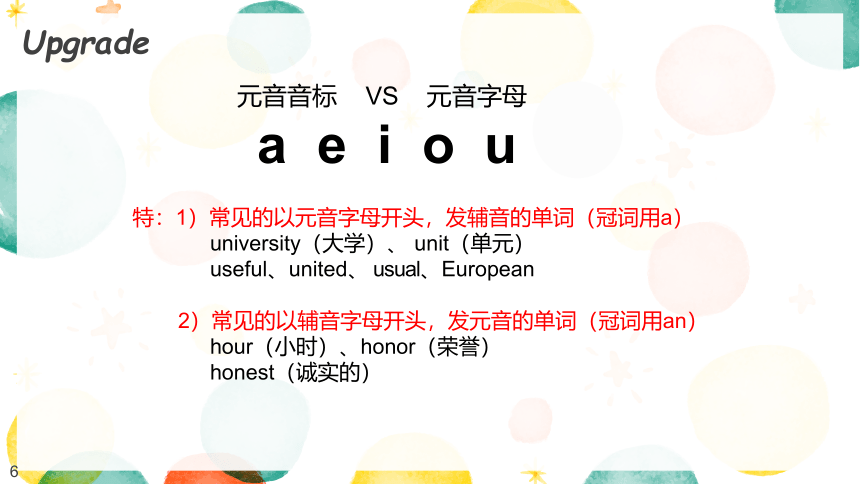 Upgrade

元音音标 VS 元音字母

a e i o u

特：1）常见的以元音字母开头，发辅音的单词（冠词用a）
university（大学）、 unit（单元）
useful、united、 usual、European

2）常见的以辅音字母开头，发元音的单词（冠词用an）
hour（小时）、honor（荣誉）
honest（诚实的）

6